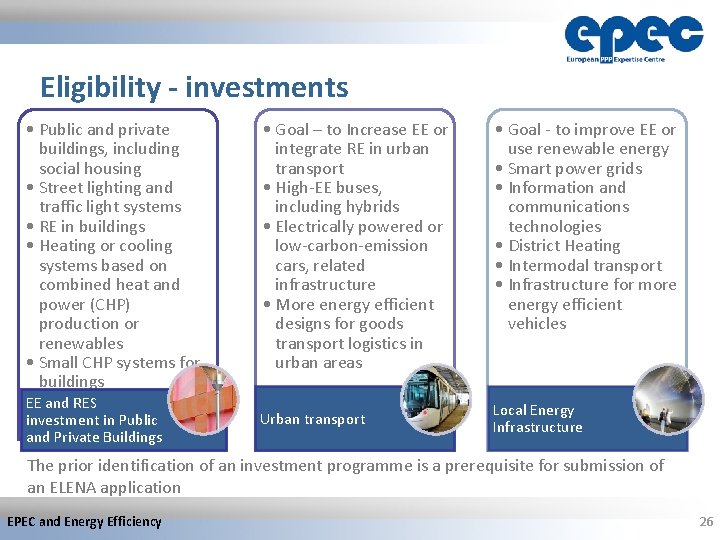 epec
European PPP Expertise Centre

Eligibility - investments

• Public and private buildings, including social housing
• Street lighting and traffic light systems
• RE in buildings
• Heating or cooling systems based on combined heat and power (CHP) production or renewables
• Small CHP systems for buildings

EE and RES investment in Public and Private Buildings

• Goal – to Increase EE or integrate RE in urban transport
• High-EE buses, including hybrids
• Electrically powered or low-carbon-emission cars, related infrastructure
• More energy efficient designs for goods transport logistics in urban areas

Urban transport

• Goal - to improve EE or use renewable energy
• Smart power grids
• Information and communications technologies
• District Heating
• Intermodal transport
• Infrastructure for more energy efficient vehicles

Local Energy Infrastructure

The prior identification of an investment programme is a prerequisite for submission of an ELENA application

EPEC and Energy Efficiency

26